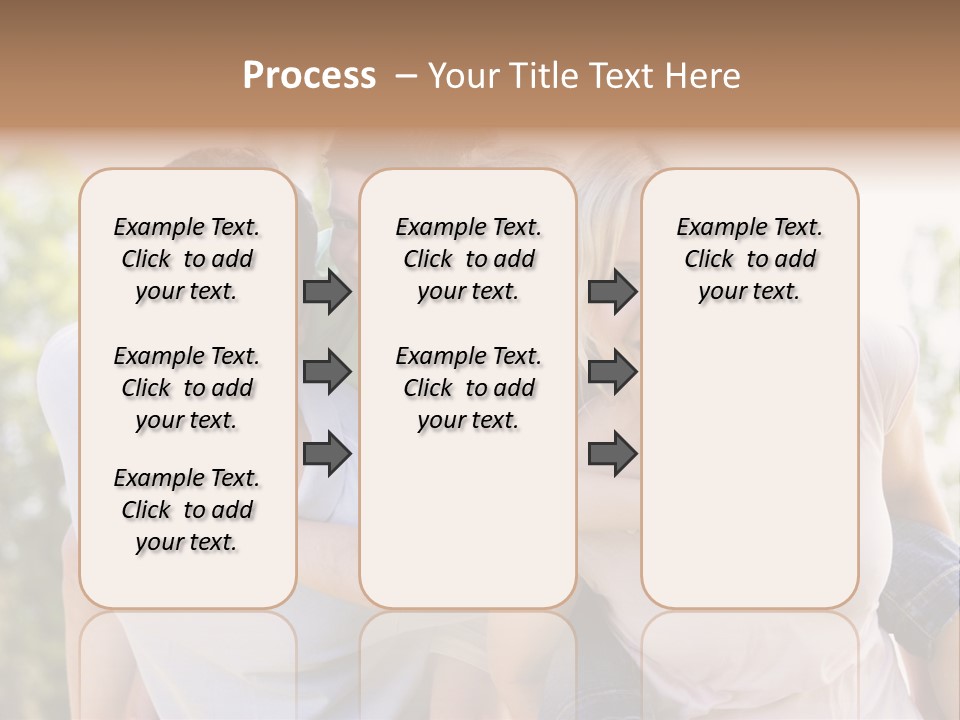 Process – Your Title Text Here

Example Text. Click to add your text.

Example Text. Click to add your text.

Example Text. Click to add your text.

Example Text. Click to add your text.

Example Text. Click to add your text.

Example Text. Click to add your text.